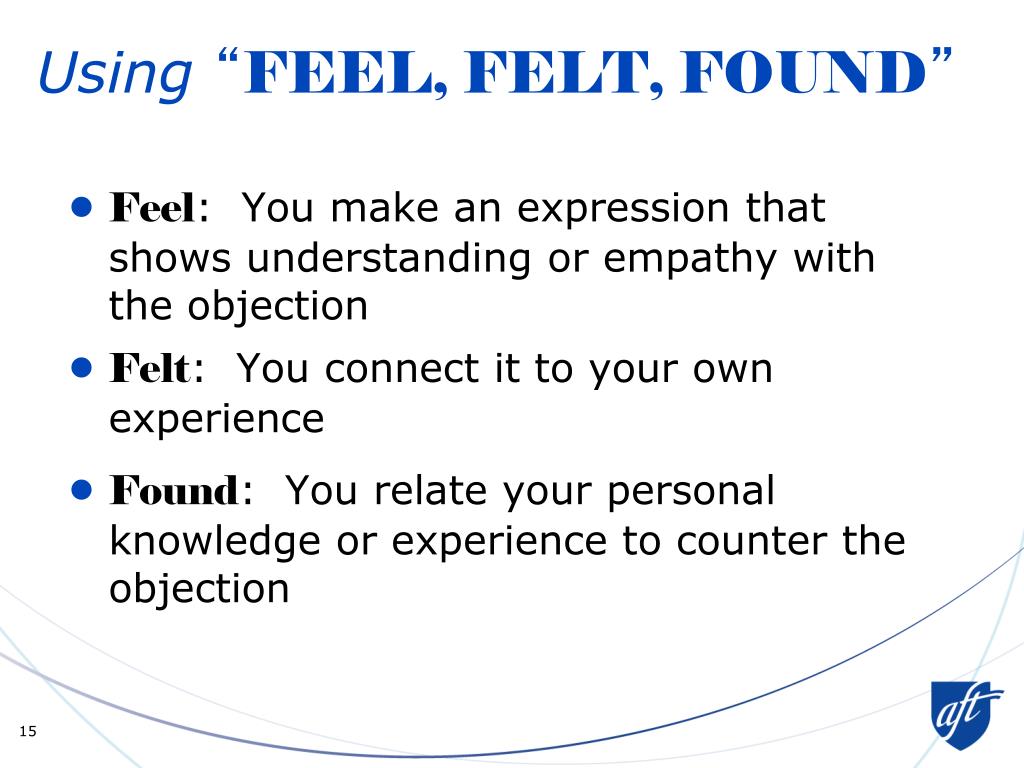 Using “FEEL, FELT, FOUND”

• Feel: You make an expression that shows understanding or empathy with the objection

• Felt: You connect it to your own experience

• Found: You relate your personal knowledge or experience to counter the objection

15

aft